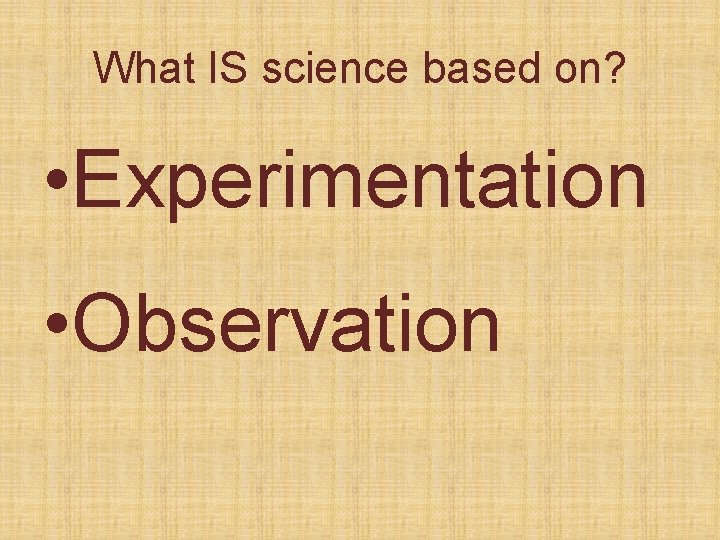 What IS science based on?

• Experimentation

• Observation